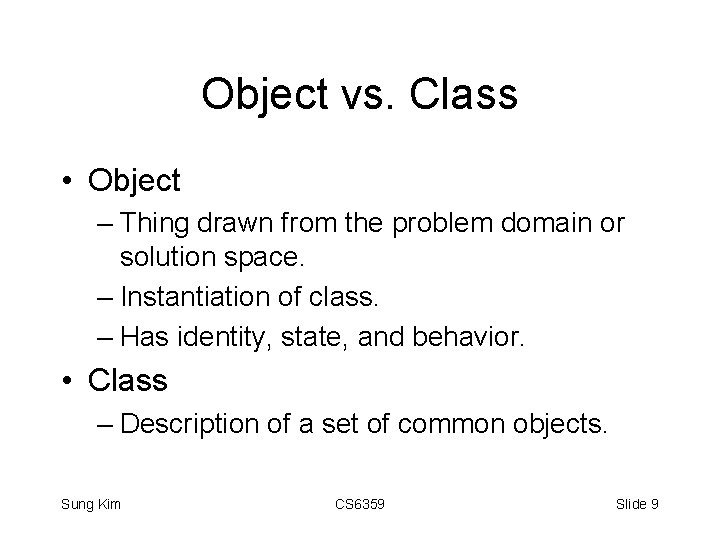 Object vs. Class

• Object
– Thing drawn from the problem domain or solution space.
– Instantiation of class.
– Has identity, state, and behavior.

• Class
– Description of a set of common objects.

Sung Kim
CS6359
Slide 9